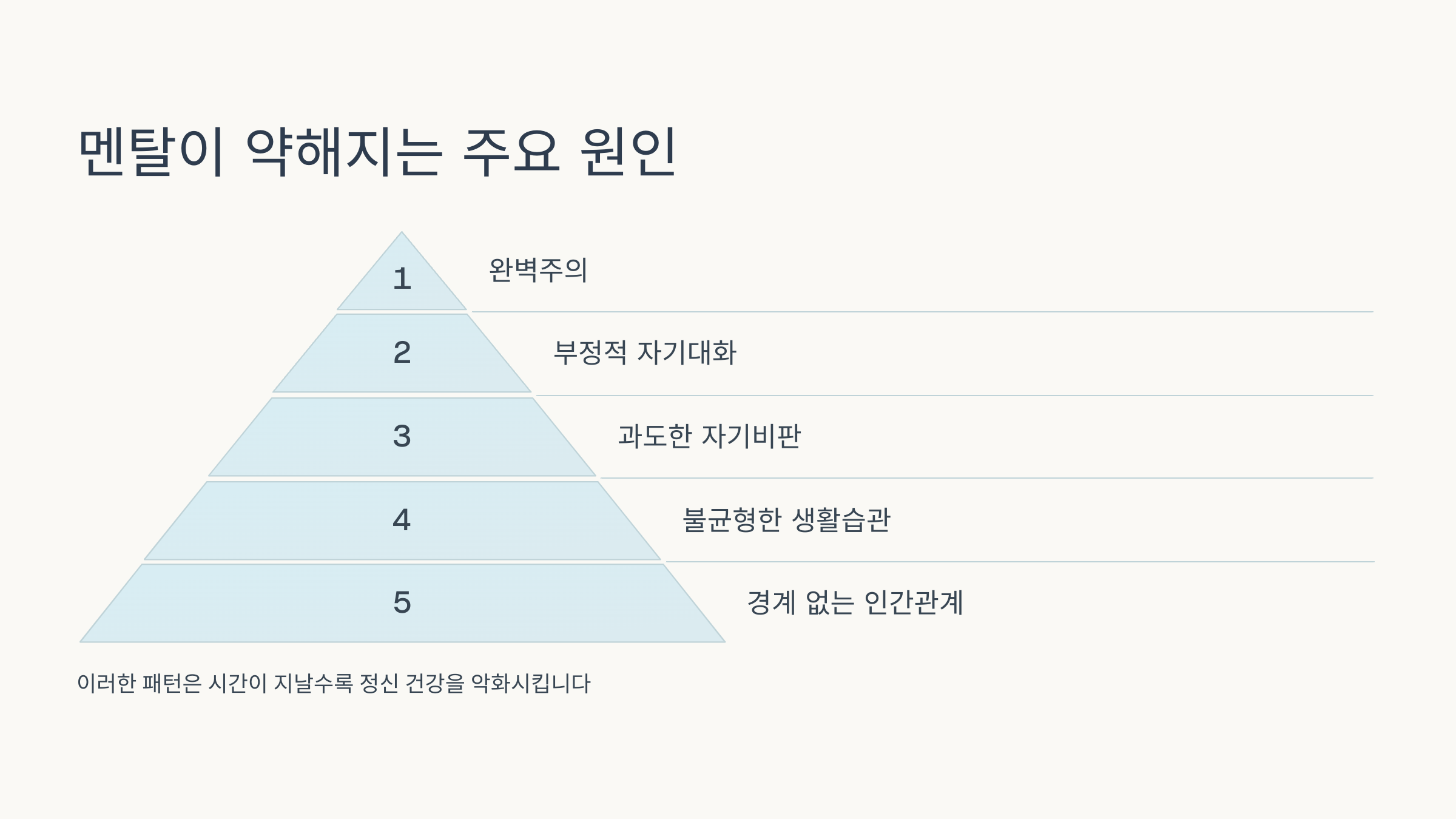 멘탈이 약해지는 주요 원인

1
완벽주의

2
부정적 자기대화

3
과도한 자기비판

4
불균형한 생활습관

5
경계 없는 인간관계

이러한 패턴은 시간이 지날수록 정신 건강을 악화시킵니다